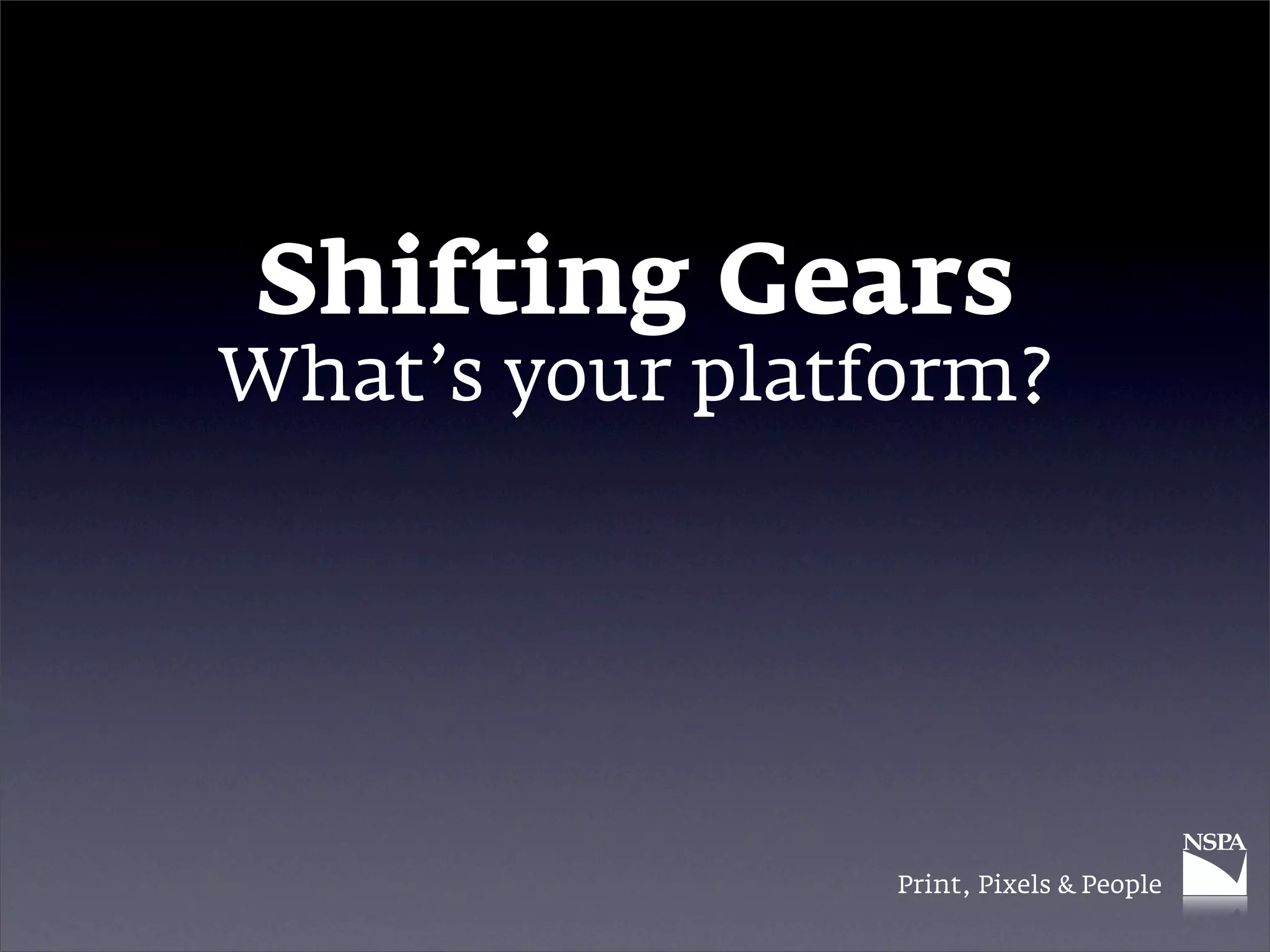 Shifting Gears
What’s your platform?

Print, Pixels & People

NSPA